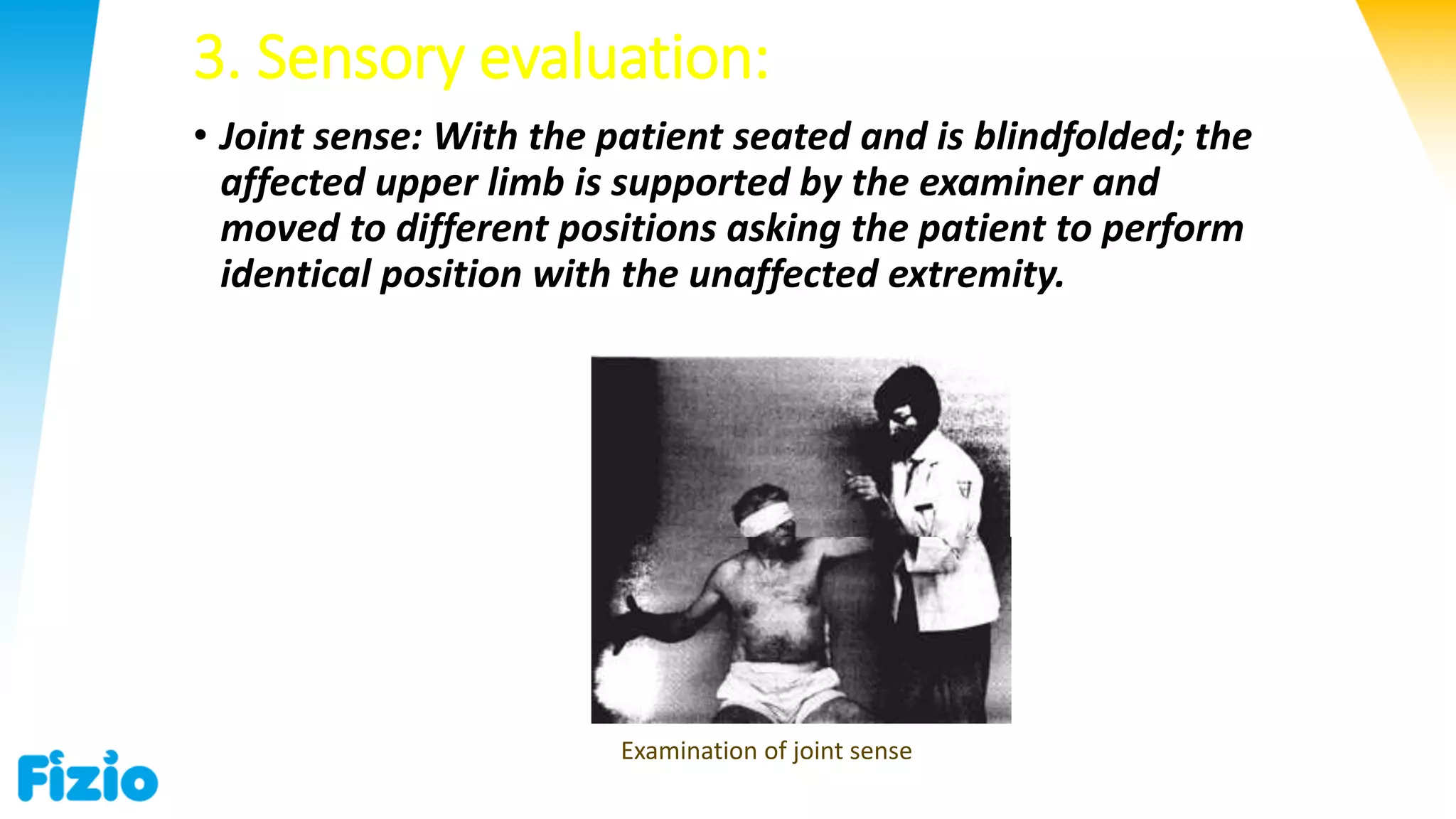 3. Sensory evaluation:

• Joint sense: With the patient seated and is blindfolded; the affected upper limb is supported by the examiner and moved to different positions asking the patient to perform identical position with the unaffected extremity.

Examination of joint sense

Fizio